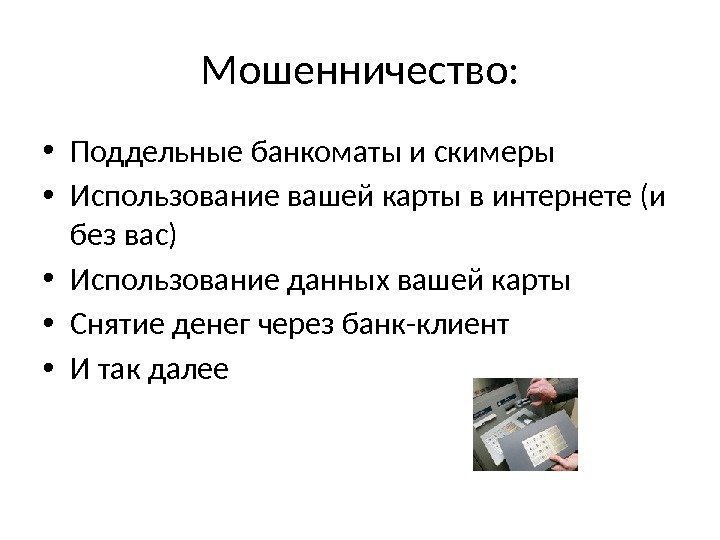 Мошенничество:

• Поддельные банкоматы и скимеры
• Использование вашей карты в интернете (и без вас)
• Использование данных вашей карты
• Снятие денег через банк-клиент
• И так далее